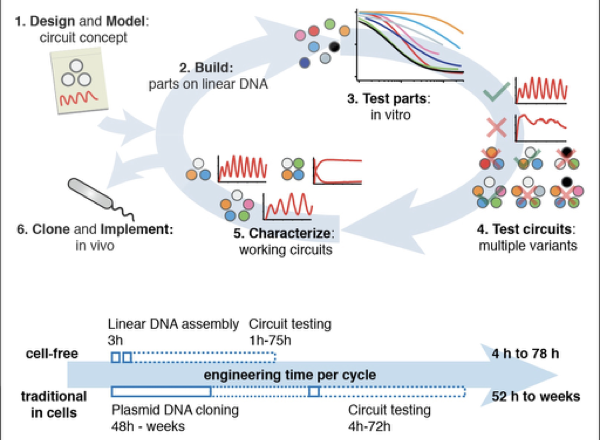 1. Design and Model:
circuit concept

2. Build:
parts on linear DNA

3. Test parts:
in vitro

4. Test circuits:
multiple variants

5. Characterize:
working circuits

6. Clone and Implement:
in vivo

Linear DNA assembly
3h

Circuit testing
1h-75h

cell-free

4 h to 78 h

engineering time per cycle

traditional
in cells

52 h to weeks

Plasmid DNA cloning
48h - weeks

Circuit testing
4h-72h